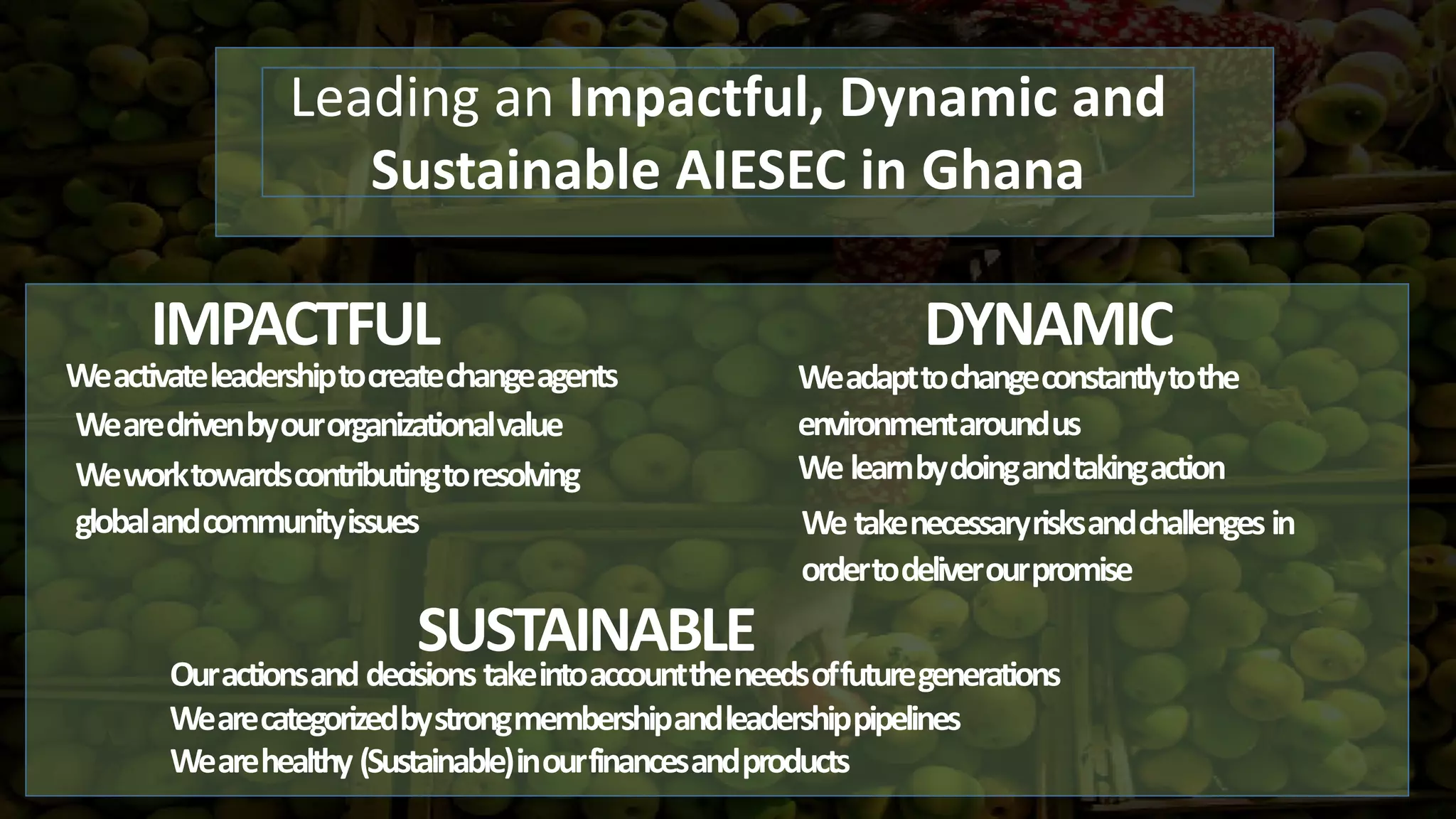 Leading an Impactful, Dynamic and Sustainable AIESEC in Ghana

IMPACTFUL

We activate leadership to create change agents

We are driven by our organizational value

We work towards contributing to resolving global and community issues

DYNAMIC

We adapt to change constantly to the environment around us

We learn by doing and taking action

We take necessary risks and challenges in order to deliver our promise

SUSTAINABLE

Our actions and decisions take into account the needs of future generations

We are categorized by strong membership and leadership pipelines

We are healthy (Sustainable) in our finances and products